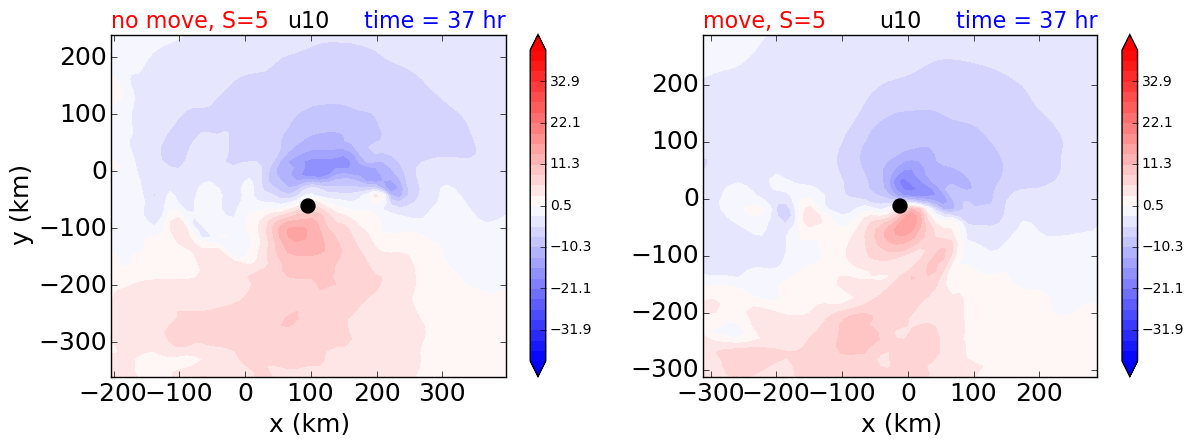 no move, S=5 u10 time = 37 hr

200
100
0
−100
−200
−300
y (km)

−200 −100 0 100 200 300
x (km)

32.9
22.1
11.3
0.5
−10.3
−21.1
−31.9

move, S=5 u10 time = 37 hr

200
100
0
−100
−200
−300

−300 −200 −100 0 100 200
x (km)

32.9
22.1
11.3
0.5
−10.3
−21.1
−31.9